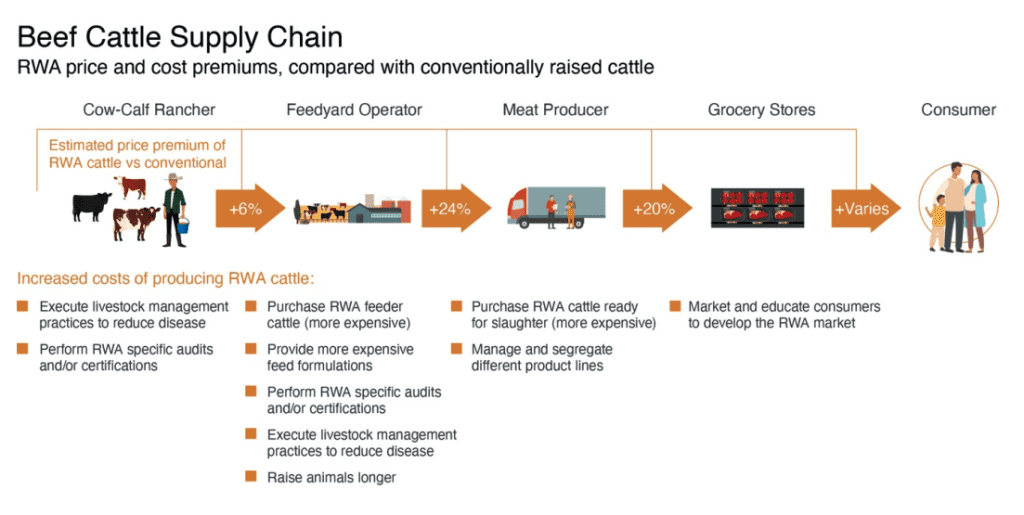 Beef Cattle Supply Chain
RWA price and cost premiums, compared with conventionally raised cattle

Cow-Calf Rancher

Feedyard Operator

Meat Producer

Grocery Stores

Consumer

Estimated price premium of RWA cattle vs conventional

+6%

+24%

+20%

+Varies

Increased costs of producing RWA cattle:

Execute livestock management practices to reduce disease

Perform RWA specific audits and/or certifications

Purchase RWA feeder cattle (more expensive)

Provide more expensive feed formulations

Perform RWA specific audits and/or certifications

Execute livestock management practices to reduce disease

Raise animals longer

Purchase RWA cattle ready for slaughter (more expensive)

Manage and segregate different product lines

Market and educate consumers to develop the RWA market